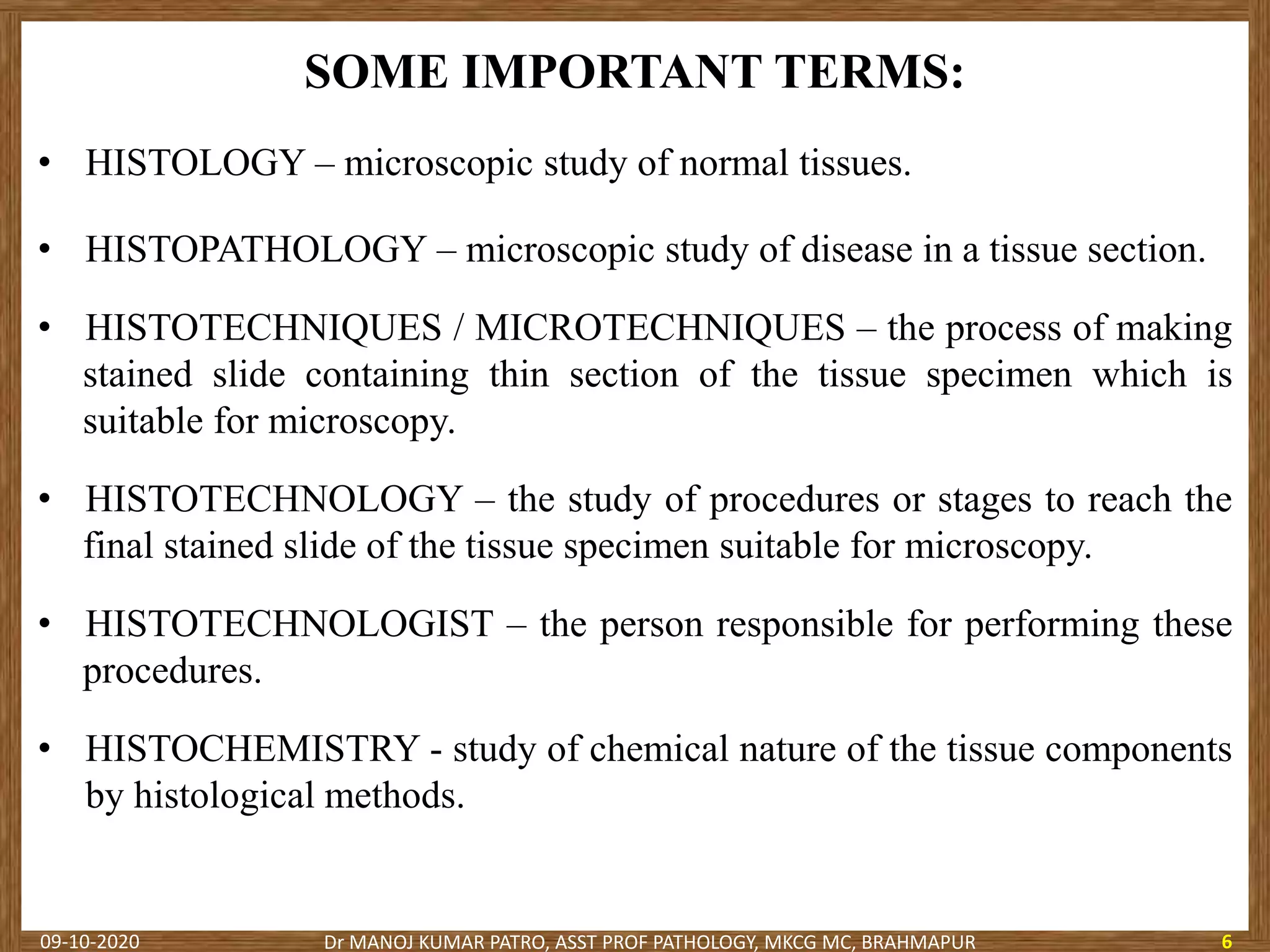 SOME IMPORTANT TERMS:

• HISTOLOGY – microscopic study of normal tissues.

• HISTOPATHOLOGY – microscopic study of disease in a tissue section.

• HISTOTECHNIQUES / MICROTECHNIQUES – the process of making stained slide containing thin section of the tissue specimen which is suitable for microscopy.

• HISTOTECHNOLOGY – the study of procedures or stages to reach the final stained slide of the tissue specimen suitable for microscopy.

• HISTOTECHNOLOGIST – the person responsible for performing these procedures.

• HISTOCHEMISTRY - study of chemical nature of the tissue components by histological methods.

09-10-2020 Dr MANOJ KUMAR PATRO, ASST PROF PATHOLOGY, MKCG MC, BRAHMAPUR 6